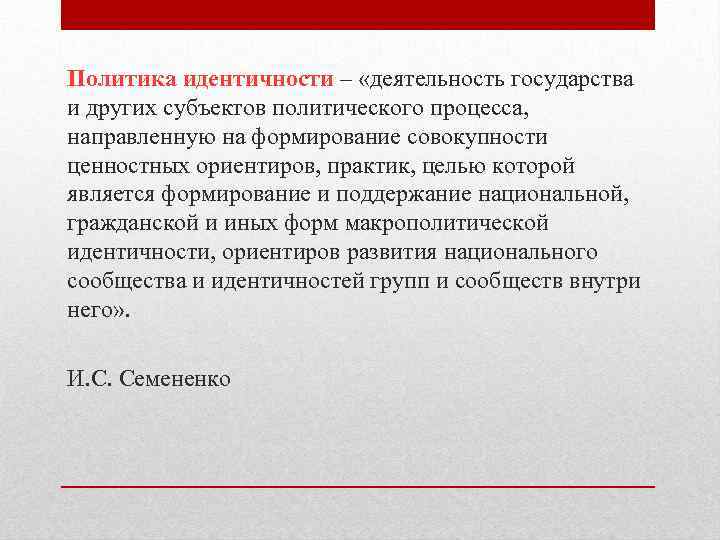 Политика идентичности – «деятельность государства и других субъектов политического процесса, направленную на формирование совокупности ценностных ориентиров, практик, целью которой является формирование и поддержание национальной, гражданской и иных форм макрополитической идентичности, ориентиров развития национального сообщества и идентичностей групп и сообществ внутри него».

И.С. Семененко